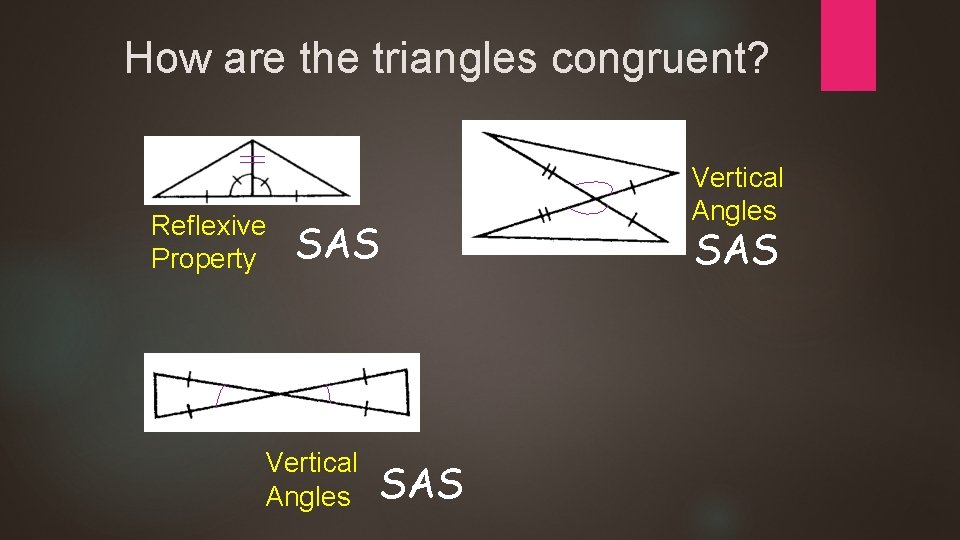 How are the triangles congruent?

Reflexive Property

SAS

Vertical Angles

SAS

Vertical Angles

SAS